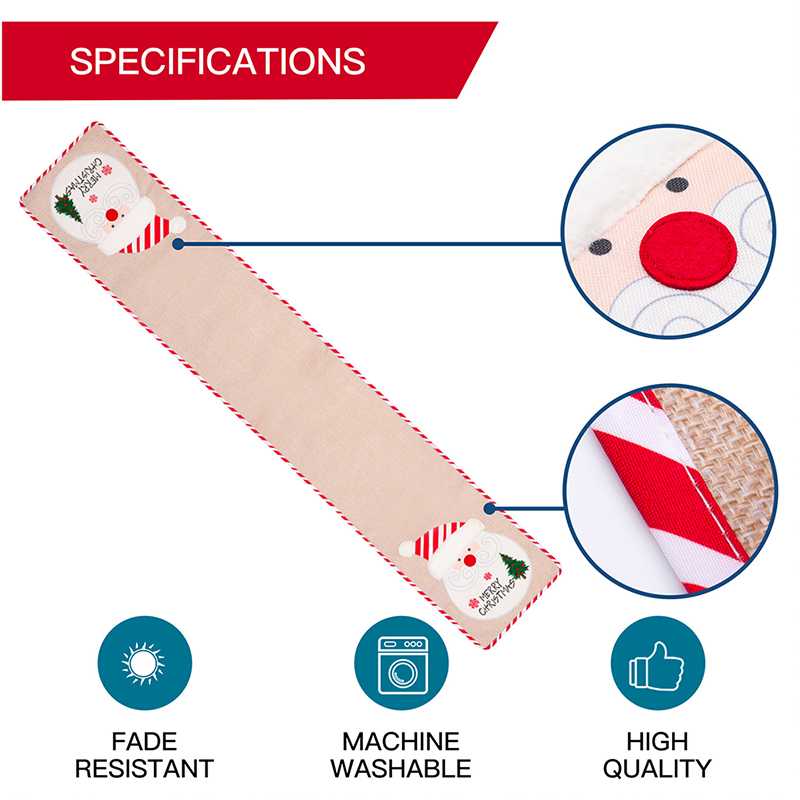 SPECIFICATIONS

MERRY CHRISTMAS

MERRY CHRISTMAS

FADE RESISTANT

MACHINE WASHABLE

HIGH QUALITY